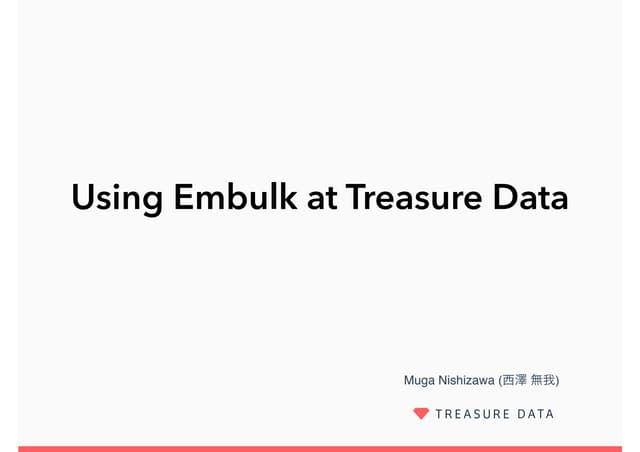 Using Embulk at Treasure Data

Muga Nishizawa (西澤 無我)

TREASURE DATA